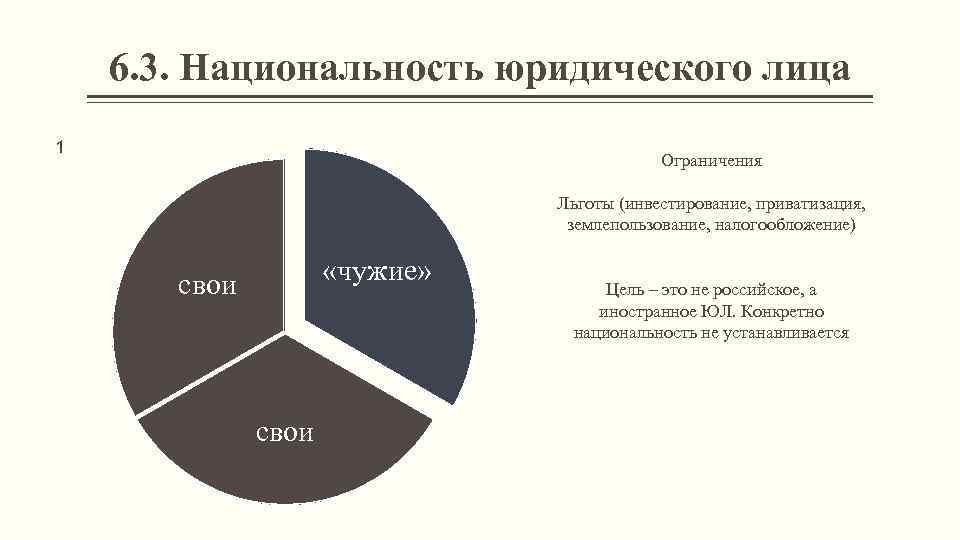 6.3. Национальность юридического лица

1

свои

«чужие»

свои

Ограничения

Льготы (инвестирование, приватизация, землепользование, налогообложение)

Цель – это не российское, а иностранное ЮЛ. Конкретно национальность не устанавливается